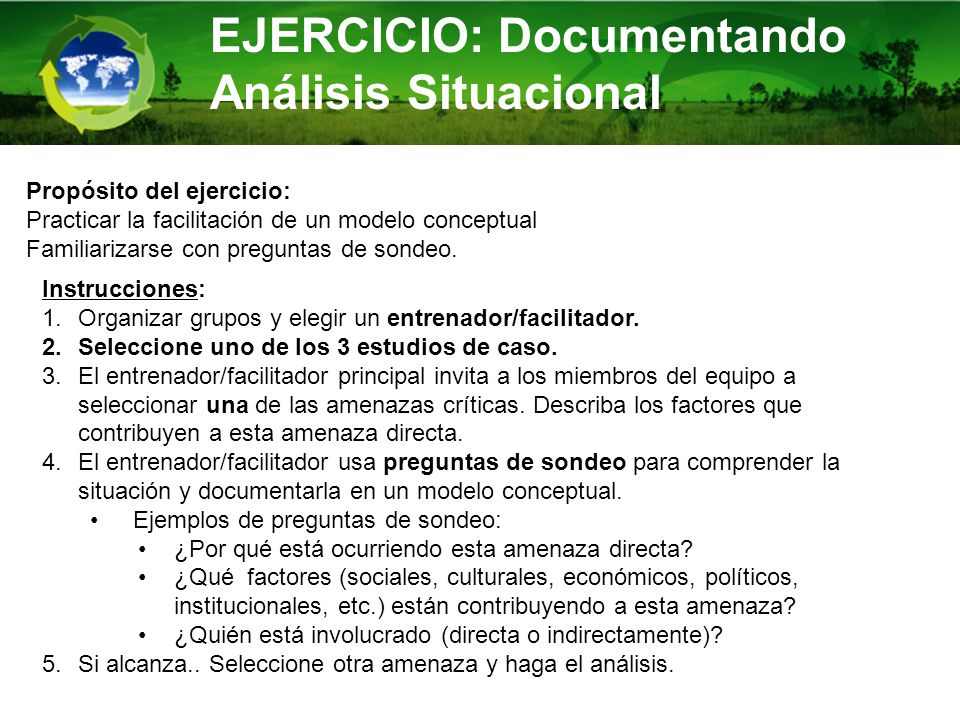 EJERCICIO: Documentando Análisis Situacional

Propósito del ejercicio:
Practicar la facilitación de un modelo conceptual
Familiarizarse con preguntas de sondeo.

Instrucciones:
1. Organizar grupos y elegir un entrenador/facilitador.
2. Seleccione uno de los 3 estudios de caso.
3. El entrenador/facilitador principal invita a los miembros del equipo a seleccionar una de las amenazas críticas. Describa los factores que contribuyen a esta amenaza directa.
4. El entrenador/facilitador usa preguntas de sondeo para comprender la situación y documentarla en un modelo conceptual.
• Ejemplos de preguntas de sondeo:
• ¿Por qué está ocurriendo esta amenaza directa?
• ¿Qué factores (sociales, culturales, económicos, políticos, institucionales, etc.) están contribuyendo a esta amenaza?
• ¿Quién está involucrado (directa o indirectamente)?
5. Si alcanza.. Seleccione otra amenaza y haga el análisis.